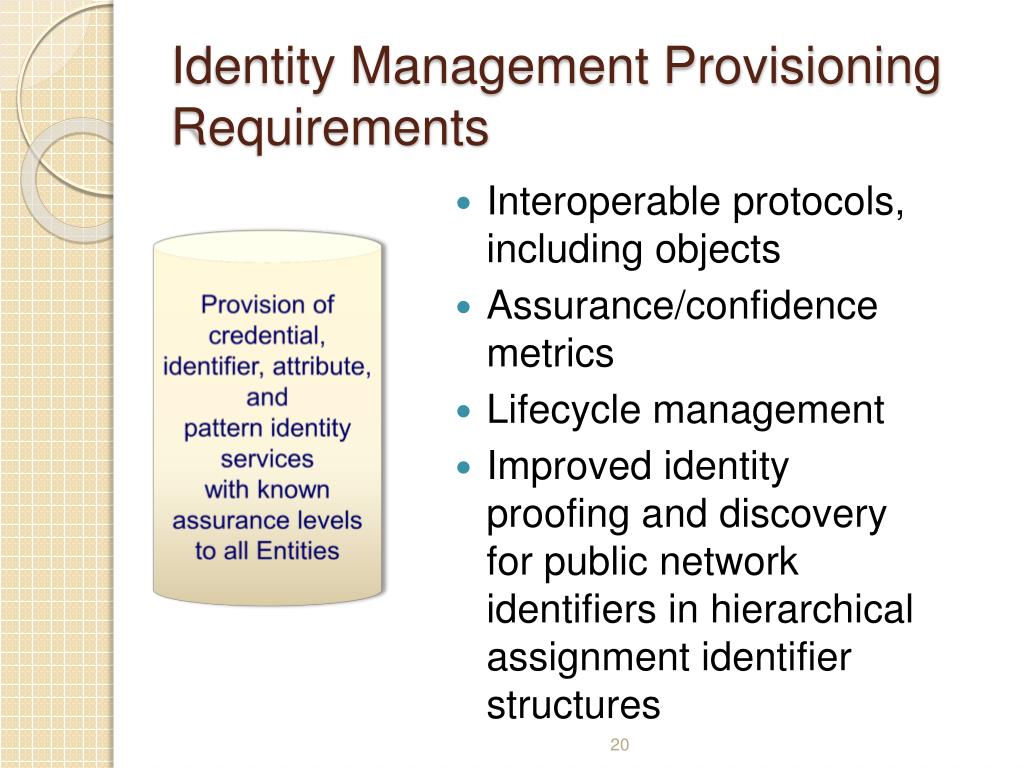 Identity Management Provisioning Requirements

Provision of credential, identifier, attribute, and pattern identity services with known assurance levels to all Entities

- Interoperable protocols, including objects
- Assurance/confidence metrics
- Lifecycle management
- Improved identity proofing and discovery for public network identifiers in hierarchical assignment identifier structures

20